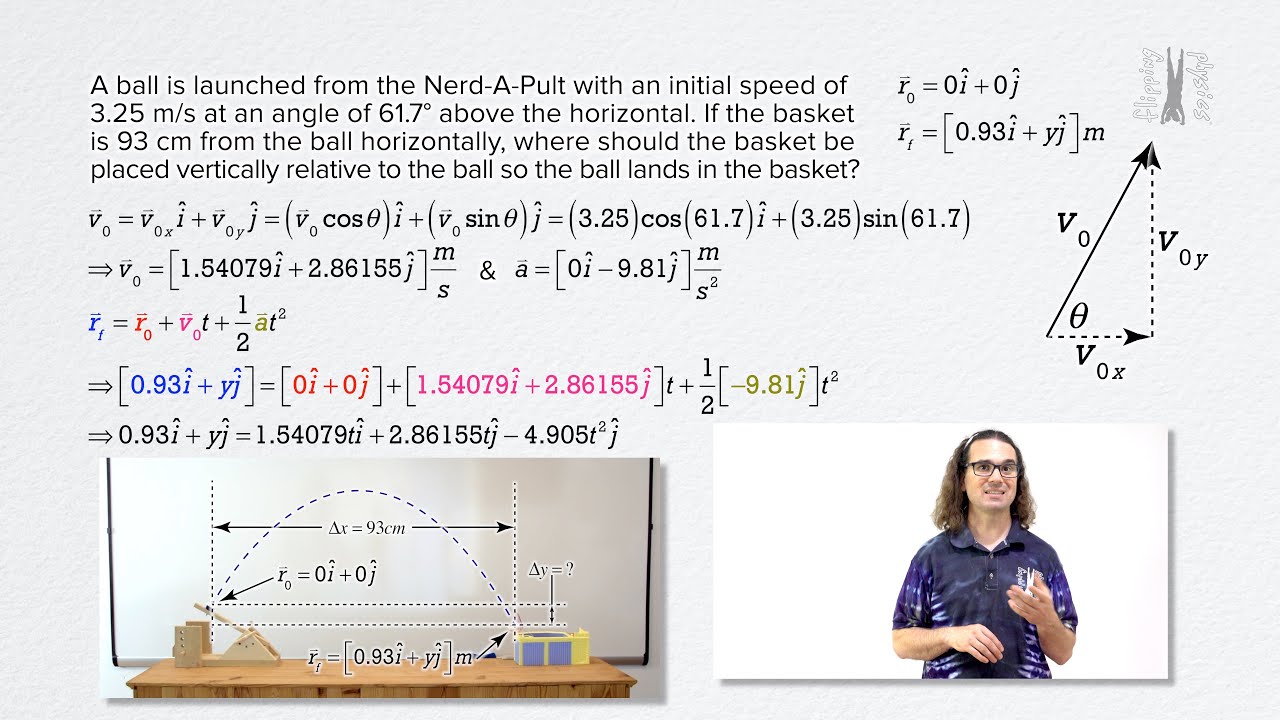 A ball is launched from the Nerd-A-Pult with an initial speed of 3.25 m/s at an angle of 61.7° above the horizontal. If the basket is 93 cm from the ball horizontally, where should the basket be placed vertically relative to the ball so the ball lands in the basket?

$\vec{r}_0 = 0\hat{i} + 0\hat{j}$

$\vec{r}_f = \left[0.93\hat{i} + y\hat{j}\right]m$

flipping physics

$\vec{v}_0 = \vec{v}_{0x}\hat{i} + \vec{v}_{0y}\hat{j} = \left(\vec{v}_0\cos\theta\right)\hat{i} + \left(\vec{v}_0\sin\theta\right)\hat{j} = \left(3.25\right)\cos\left(61.7\right)\hat{i} + \left(3.25\right)\sin\left(61.7\right)$

$\Rightarrow \vec{v}_0 = \left[1.54079\hat{i} + 2.86155\hat{j}\right]\frac{m}{s}$ & $\vec{a} = \left[0\hat{i} - 9.81\hat{j}\right]\frac{m}{s^2}$

$\vec{r}_f = \vec{r}_0 + \vec{v}_0 t + \frac{1}{2}\vec{a}t^2$

$\Rightarrow \left[0.93\hat{i} + y\hat{j}\right] = \left[0\hat{i} + 0\hat{j}\right] + \left[1.54079\hat{i} + 2.86155\hat{j}\right]t + \frac{1}{2}\left[-9.81\hat{j}\right]t^2$

$\Rightarrow 0.93\hat{i} + y\hat{j} = 1.54079t\hat{i} + 2.86155t\hat{j} - 4.905t^2\hat{j}$

$V_0$

$V_{0y}$

$\theta$

$V_{0x}$

$\Delta x = 93cm$

$\vec{r}_0 = 0\hat{i} + 0\hat{j}$

$\Delta y = ?$

$\vec{r}_f = \left[0.93\hat{i} + y\hat{j}\right]m$